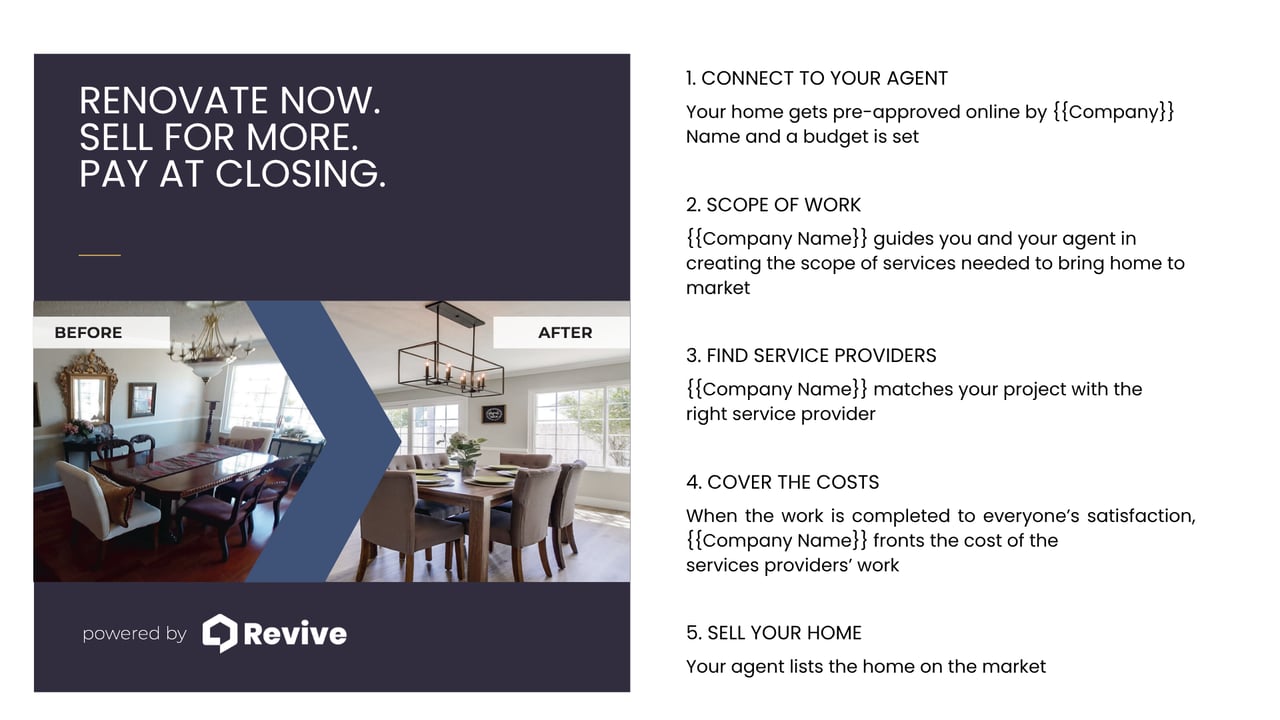 RENOVATE NOW.
SELL FOR MORE.
PAY AT CLOSING.

BEFORE

AFTER

powered by Revive

1. CONNECT TO YOUR AGENT

Your home gets pre-approved online by {{Company}} Name and a budget is set

2. SCOPE OF WORK

{{Company Name}} guides you and your agent in creating the scope of services needed to bring home to market

3. FIND SERVICE PROVIDERS

{{Company Name}} matches your project with the right service provider

4. COVER THE COSTS

When the work is completed to everyone's satisfaction, {{Company Name}} fronts the cost of the services providers' work

5. SELL YOUR HOME

Your agent lists the home on the market